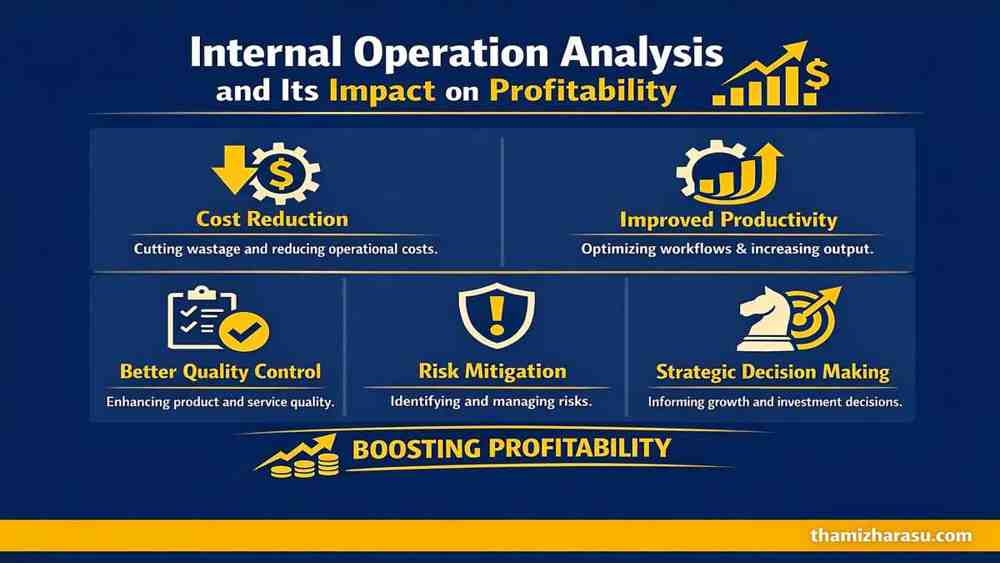 Internal Operation Analysis and Its Impact on Profitability

Cost Reduction
Cutting wastage and reducing operational costs.

Improved Productivity
Optimizing workflows & increasing output.

Better Quality Control
Enhancing product and service quality.

Risk Mitigation
Identifying and managing risks.

Strategic Decision Making
Informing growth and investment decisions.

BOOSTING PROFITABILITY

thamizharasu.com